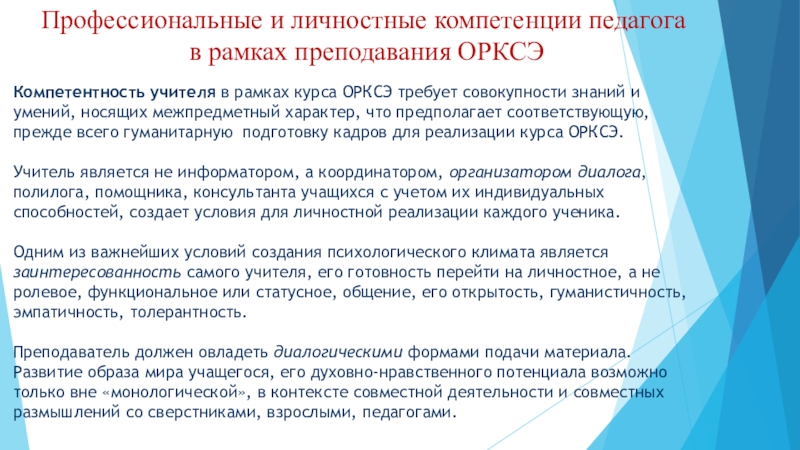 Профессиональные и личностные компетенции педагога в рамках преподавания ОРКСЭ

Компетентность учителя в рамках курса ОРКСЭ требует совокупности знаний и умений, носящих межпредметный характер, что предполагает соответствующую, прежде всего гуманитарную подготовку кадров для реализации курса ОРКСЭ.

Учитель является не информатором, а координатором, организатором диалога, полилога, помощника, консультанта учащихся с учетом их индивидуальных способностей, создает условия для личностной реализации каждого ученика.

Одним из важнейших условий создания психологического климата является заинтересованность самого учителя, его готовность перейти на личностное, а не ролевое, функциональное или статусное, общение, его открытость, гуманистичность, эмпатичность, толерантность.

Преподаватель должен овладеть диалогическими формами подачи материала. Развитие образа мира учащегося, его духовно-нравственного потенциала возможно только вне «монологической», в контексте совместной деятельности и совместных размышлений со сверстниками, взрослыми, педагогами.